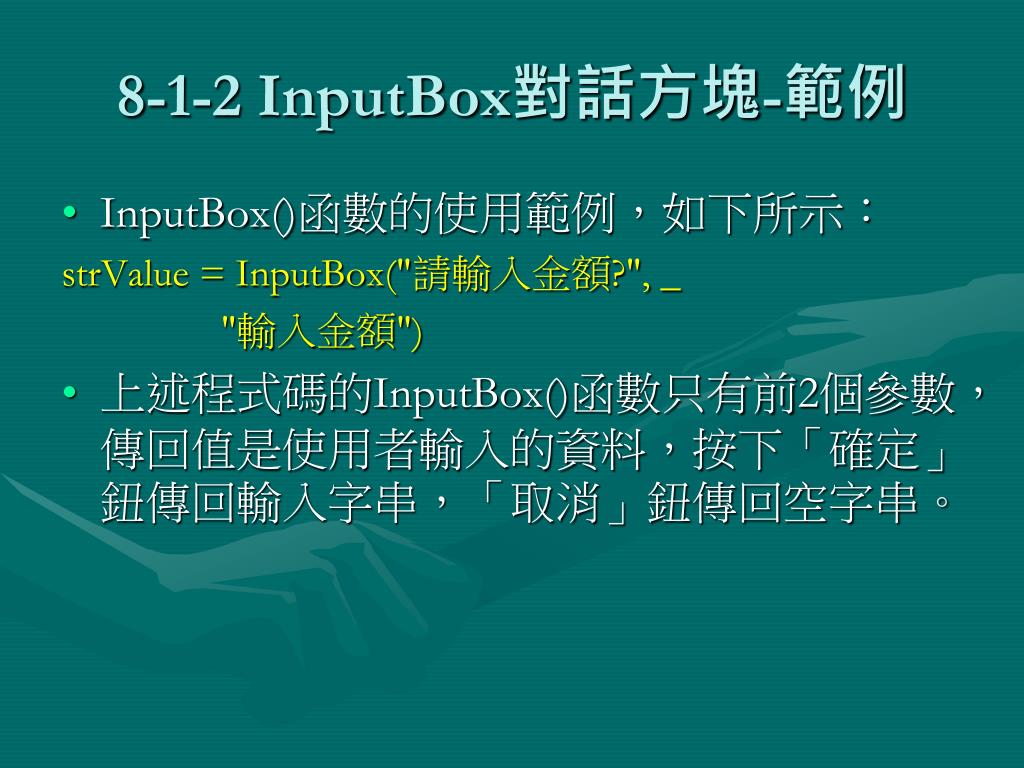 8-1-2 InputBox對話方塊-範例

• InputBox()函數的使用範例，如下所示：

strValue = InputBox("請輸入金額?", _
"輸入金額")

• 上述程式碼的InputBox()函數只有前2個參數，傳回值是使用者輸入的資料，按下「確定」鈕傳回輸入字串，「取消」鈕傳回空字串。